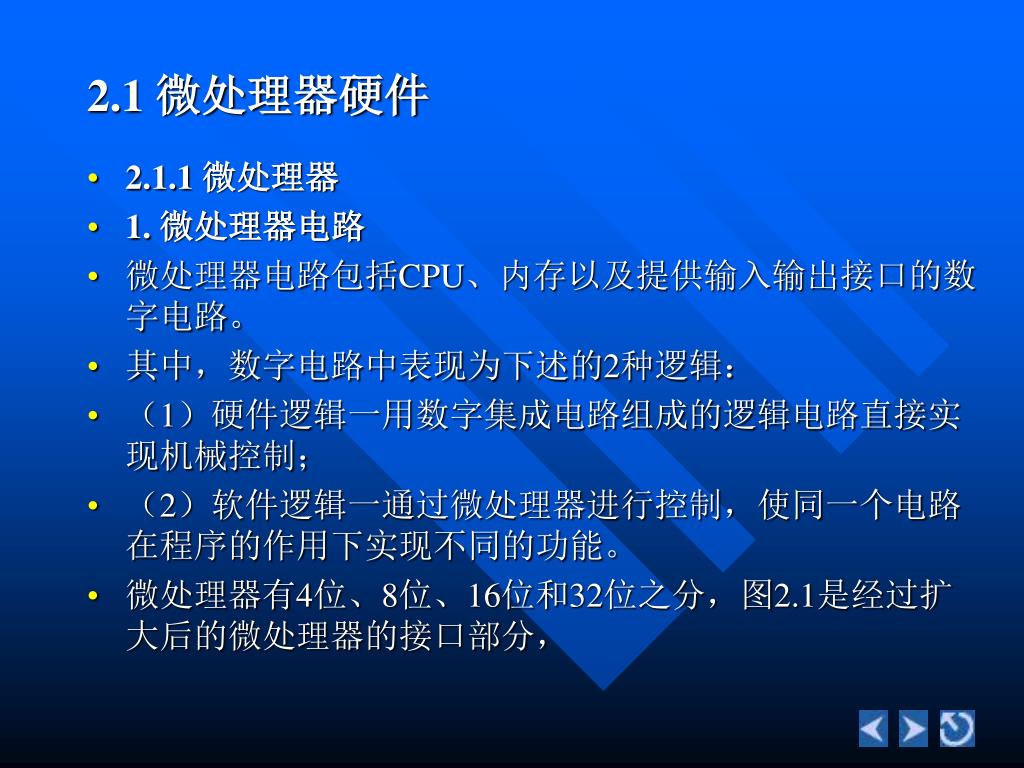 2.1 微处理器硬件

• 2.1.1 微处理器
• 1. 微处理器电路
• 微处理器电路包括CPU、内存以及提供输入输出接口的数字电路。
• 其中，数字电路中表现为下述的2种逻辑：
• （1）硬件逻辑一用数字集成电路组成的逻辑电路直接实现机械控制；
• （2）软件逻辑一通过微处理器进行控制，使同一个电路在程序的作用下实现不同的功能。
• 微处理器有4位、8位、16位和32位之分，图2.1是经过扩大后的微处理器的接口部分，